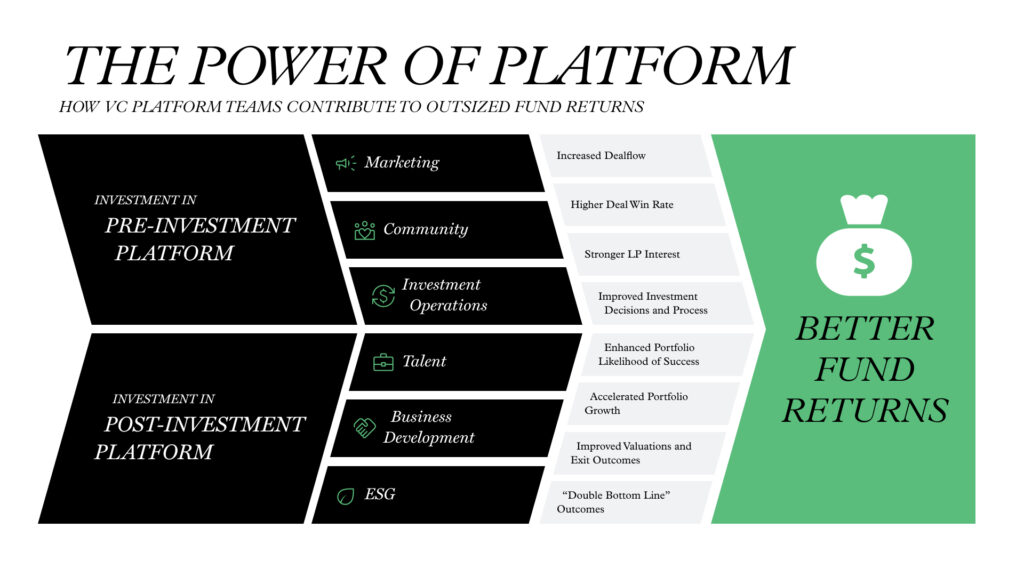 THE POWER OF PLATFORM

HOW VC PLATFORM TEAMS CONTRIBUTE TO OUTSIZED FUND RETURNS

INVESTMENT IN PRE-INVESTMENT PLATFORM

INVESTMENT IN POST-INVESTMENT PLATFORM

Marketing

Community

Investment Operations

Talent

Business Development

ESG

Increased Dealflow

Higher Deal Win Rate

Stronger LP Interest

Improved Investment Decisions and Process

Enhanced Portfolio Likelihood of Success

Accelerated Portfolio Growth

Improved Valuations and Exit Outcomes

"Double Bottom Line" Outcomes

$

BETTER FUND RETURNS